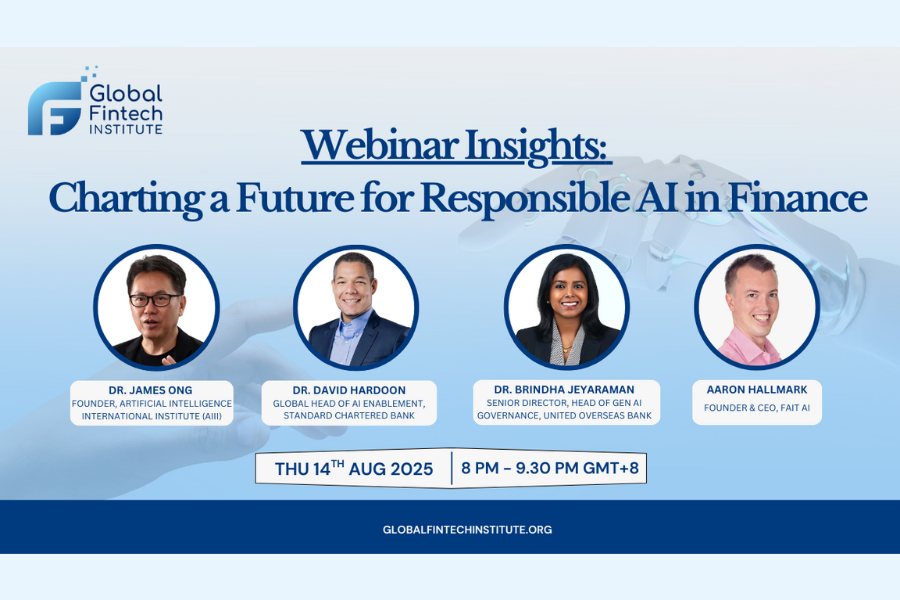 Global Fintech INSTITUTE

Webinar Insights:
Charting a Future for Responsible AI in Finance

DR. JAMES ONG
FOUNDER, ARTIFICIAL INTELLIGENCE INTERNATIONAL INSTITUTE (AIII)

DR. DAVID HARDOON
GLOBAL HEAD OF AI ENABLEMENT, STANDARD CHARTERED BANK

DR. BRINDHA JEYARAMAN
SENIOR DIRECTOR, HEAD OF GEN AI GOVERNANCE, UNITED OVERSEAS BANK

AARON HALLMARK
FOUNDER & CEO, FAIT AI

THU 14$^{TH}$ AUG 2025 | 8 PM – 9.30 PM GMT+8

GLOBALFINTECHINSTITUTE.ORG